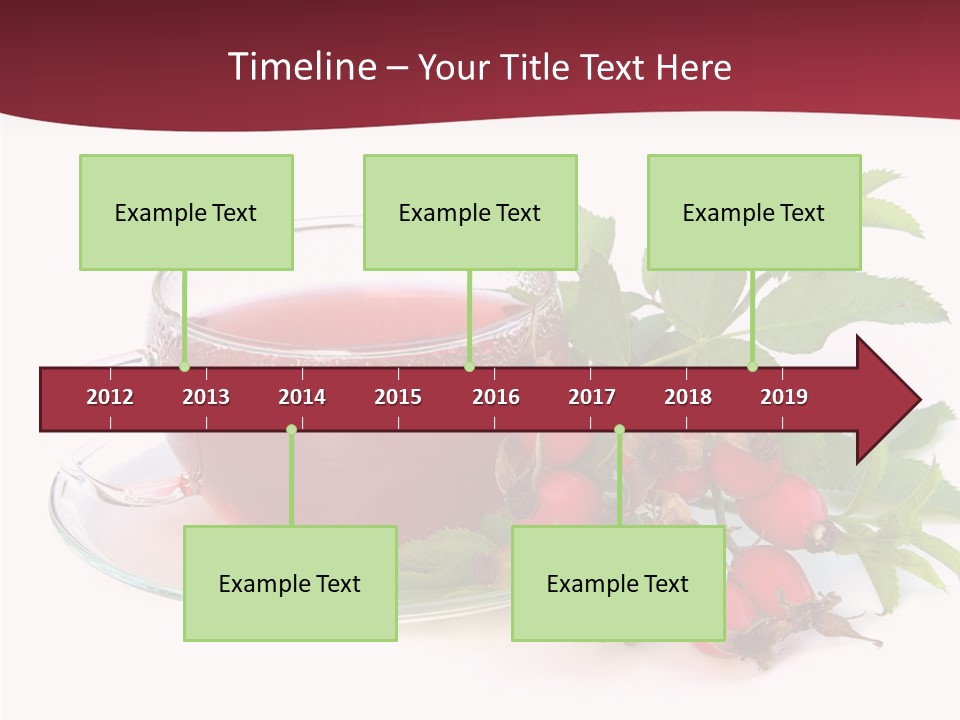 Timeline – Your Title Text Here

Example Text

Example Text

Example Text

2012 2013 2014 2015 2016 2017 2018 2019

Example Text

Example Text